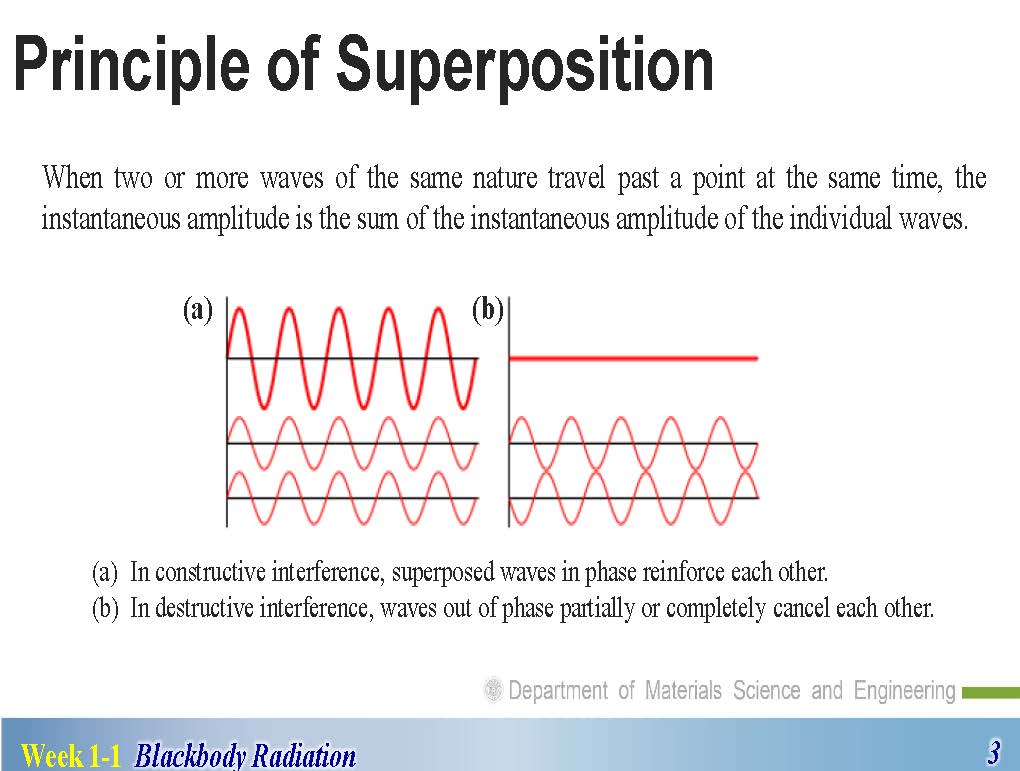 Principle of Superposition

When two or more waves of the same nature travel past a point at the same time, the instantaneous amplitude is the sum of the instantaneous amplitude of the individual waves.

(a)

(b)

(a) In constructive interference, superposed waves in phase reinforce each other.
(b) In destructive interference, waves out of phase partially or completely cancel each other.

Department of Materials Science and Engineering

Week 1-1 Blackbody Radiation

3